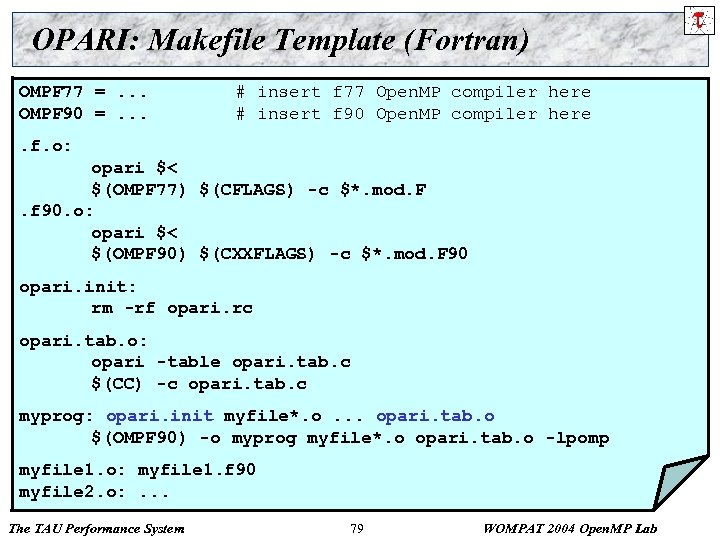 OPARI: Makefile Template (Fortran)

OMPF77 = ...        # insert f77 OpenMP compiler here
OMPF90 = ...        # insert f90 OpenMP compiler here

.f.o:
        opari $<
        $(OMPF77) $(CFLAGS) -c $*.mod.F
.f90.o:
        opari $<
        $(OMPF90) $(CXXFLAGS) -c $*.mod.F90

opari.init:
        rm -rf opari.rc

opari.tab.o:
        opari -table opari.tab.c
        $(CC) -c opari.tab.c

myprog: opari.init myfile*.o ... opari.tab.o
        $(OMPF90) -o myprog myfile*.o opari.tab.o -lpomp

myfile1.o: myfile1.f90
myfile2.o: ...

The TAU Performance System    79    WOMPAT 2004 OpenMP Lab